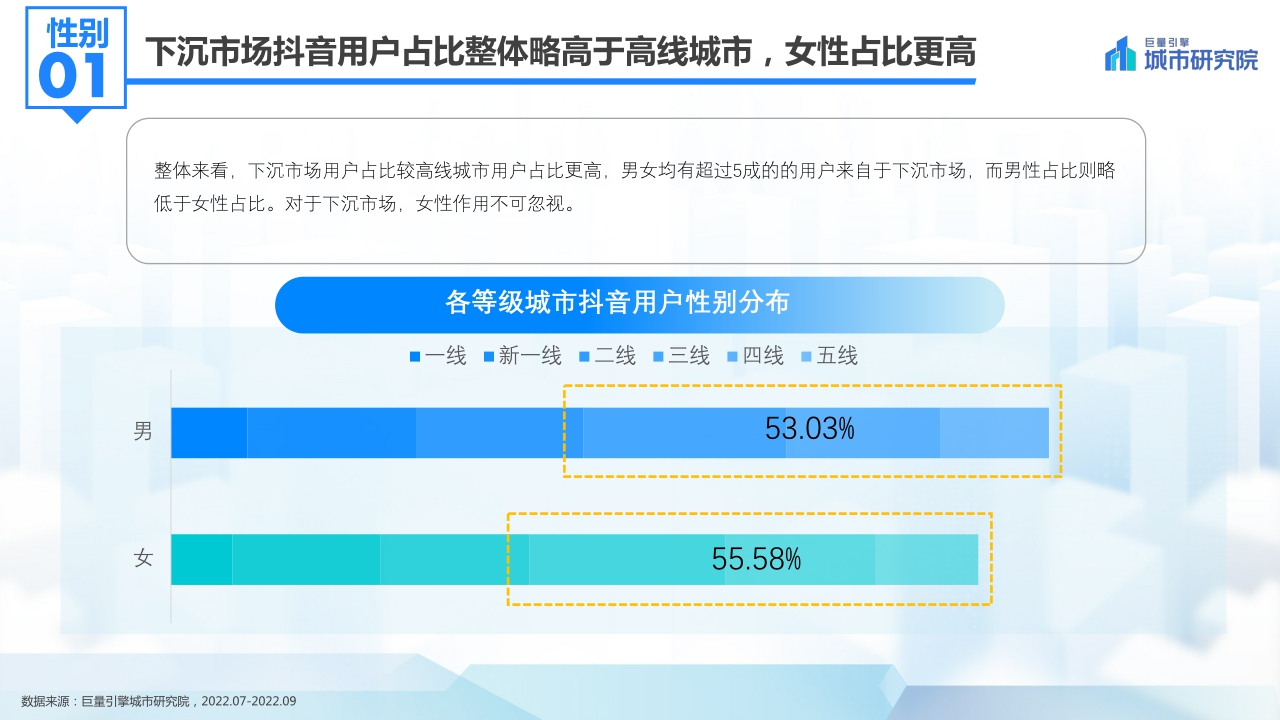 性别
01

下沉市场抖音用户占比整体略高于高线城市，女性占比更高

巨量引擎
城市研究院

整体来看，下沉市场用户占比较高线城市用户占比更高，男女均有超过5成的的用户来自于下沉市场，而男性占比则略低于女性占比。对于下沉市场，女性作用不可忽视。

各等级城市抖音用户性别分布

一线 新一线 二线 三线 四线 五线

男
53.03%

女
55.58%

数据来源：巨量引擎城市研究院，2022.07-2022.09